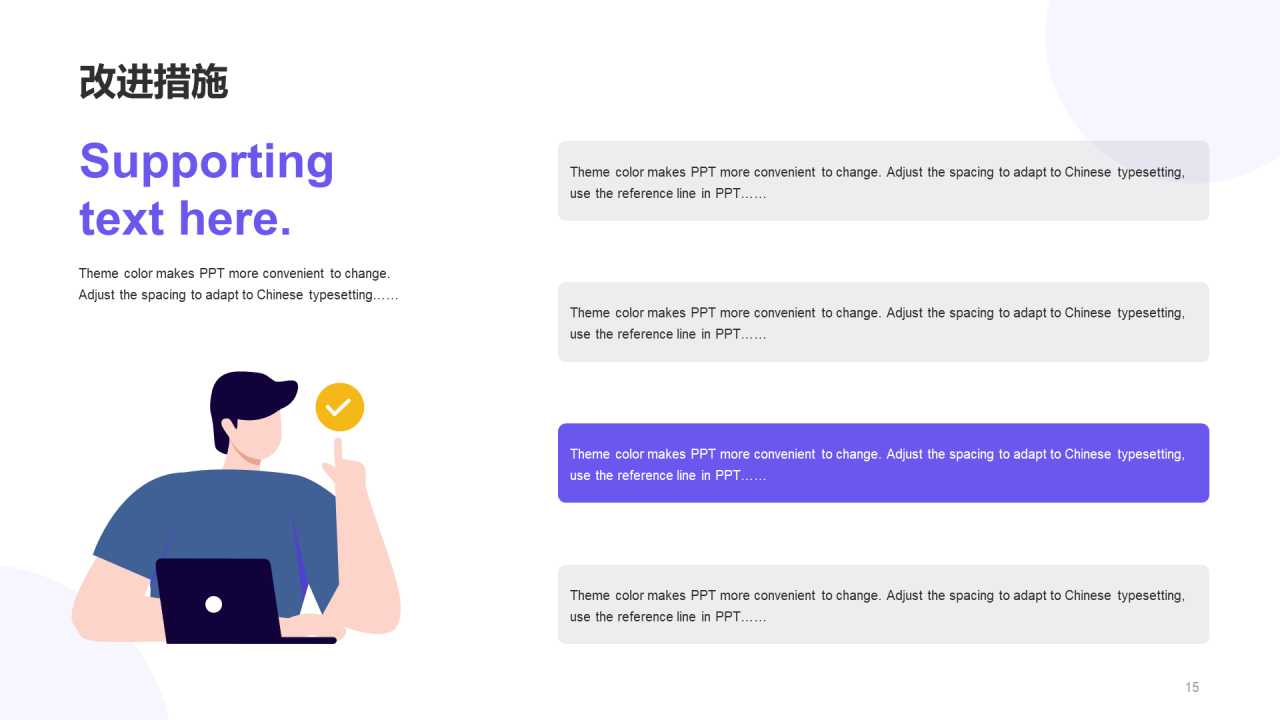 改进措施

Supporting text here.

Theme color makes PPT more convenient to change. Adjust the spacing to adapt to Chinese typesetting……

Theme color makes PPT more convenient to change. Adjust the spacing to adapt to Chinese typesetting, use the reference line in PPT……

Theme color makes PPT more convenient to change. Adjust the spacing to adapt to Chinese typesetting, use the reference line in PPT……

Theme color makes PPT more convenient to change. Adjust the spacing to adapt to Chinese typesetting, use the reference line in PPT……

Theme color makes PPT more convenient to change. Adjust the spacing to adapt to Chinese typesetting, use the reference line in PPT……

15